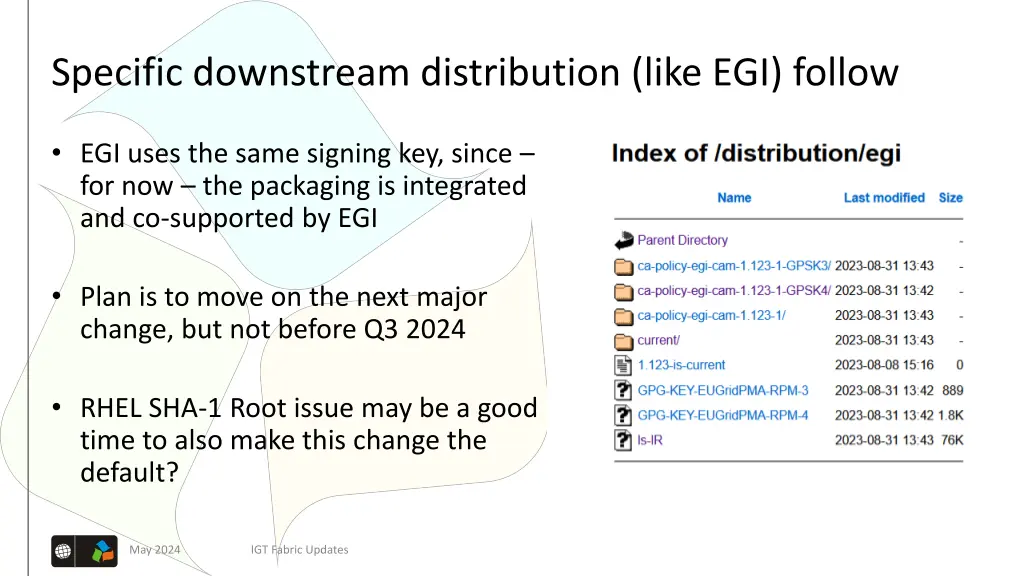 Specific downstream distribution (like EGI) follow

• EGI uses the same signing key, since – for now – the packaging is integrated and co-supported by EGI

• Plan is to move on the next major change, but not before Q3 2024

• RHEL SHA-1 Root issue may be a good time to also make this change the default?

Index of /distribution/egi

| Name | Last modified | Size |
|---|---|---|
| Parent Directory | | - |
| ca-policy-egi-cam-1.123-1-GPSK3/ | 2023-08-31 13:43 | - |
| ca-policy-egi-cam-1.123-1-GPSK4/ | 2023-08-31 13:42 | - |
| ca-policy-egi-cam-1.123-1/ | 2023-08-31 13:43 | - |
| current/ | 2023-08-31 13:43 | - |
| 1.123-is-current | 2023-08-08 15:16 | 0 |
| GPG-KEY-EUGridPMA-RPM-3 | 2023-08-31 13:42 | 889 |
| GPG-KEY-EUGridPMA-RPM-4 | 2023-08-31 13:42 | 1.8K |
| ls-lR | 2023-08-31 13:43 | 76K |

May 2024 IGT Fabric Updates